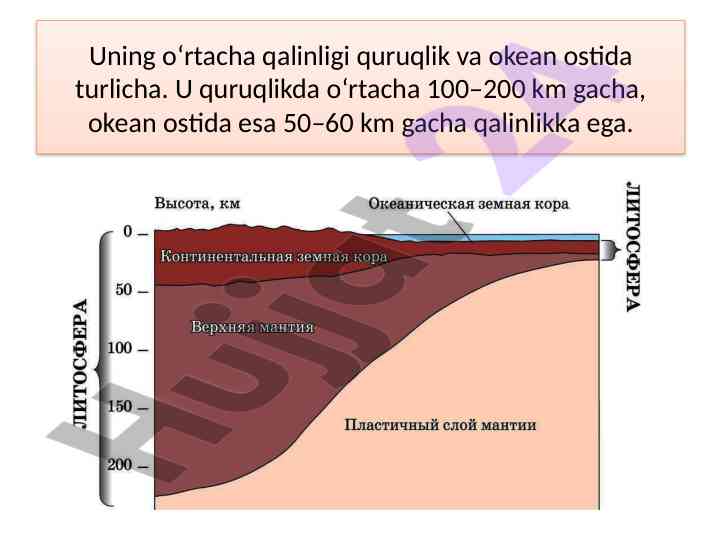 Uning oʻrtacha qalinligi quruqlik va okean ostida turlicha. U quruqlikda oʻrtacha 100–200 km gacha, okean ostida esa 50–60 km gacha qalinlikka ega.

Высота, км

Океаническая земная кора

ЛИТОСФЕРА

0

Континентальная земная кора

50

Верхняя мантия

100

ЛИТОСФЕРА

150

Пластичный слой мантии

200

Hujjat 24